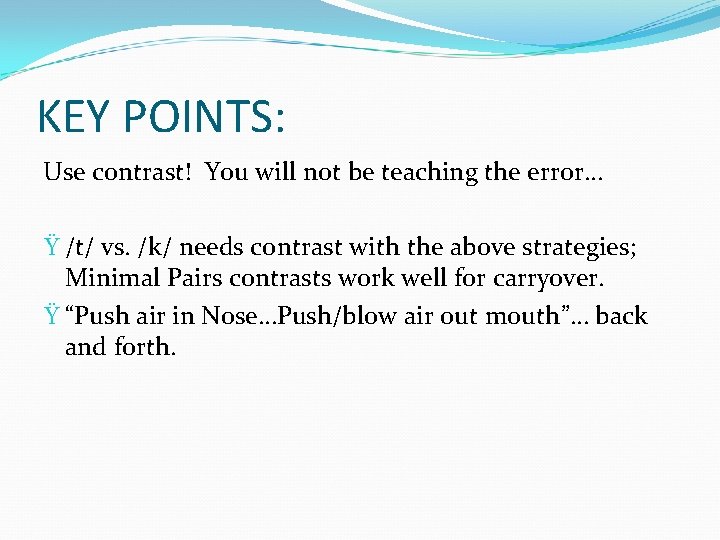 KEY POINTS:

Use contrast! You will not be teaching the error…

Ÿ /t/ vs. /k/ needs contrast with the above strategies; Minimal Pairs contrasts work well for carryover.
Ÿ “Push air in Nose…Push/blow air out mouth”… back and forth.